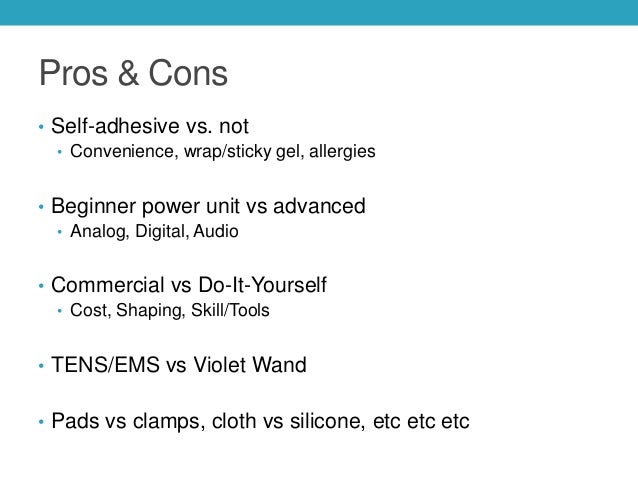 Pros & Cons

• Self-adhesive vs. not
  • Convenience, wrap/sticky gel, allergies

• Beginner power unit vs advanced
  • Analog, Digital, Audio

• Commercial vs Do-It-Yourself
  • Cost, Shaping, Skill/Tools

• TENS/EMS vs Violet Wand

• Pads vs clamps, cloth vs silicone, etc etc etc